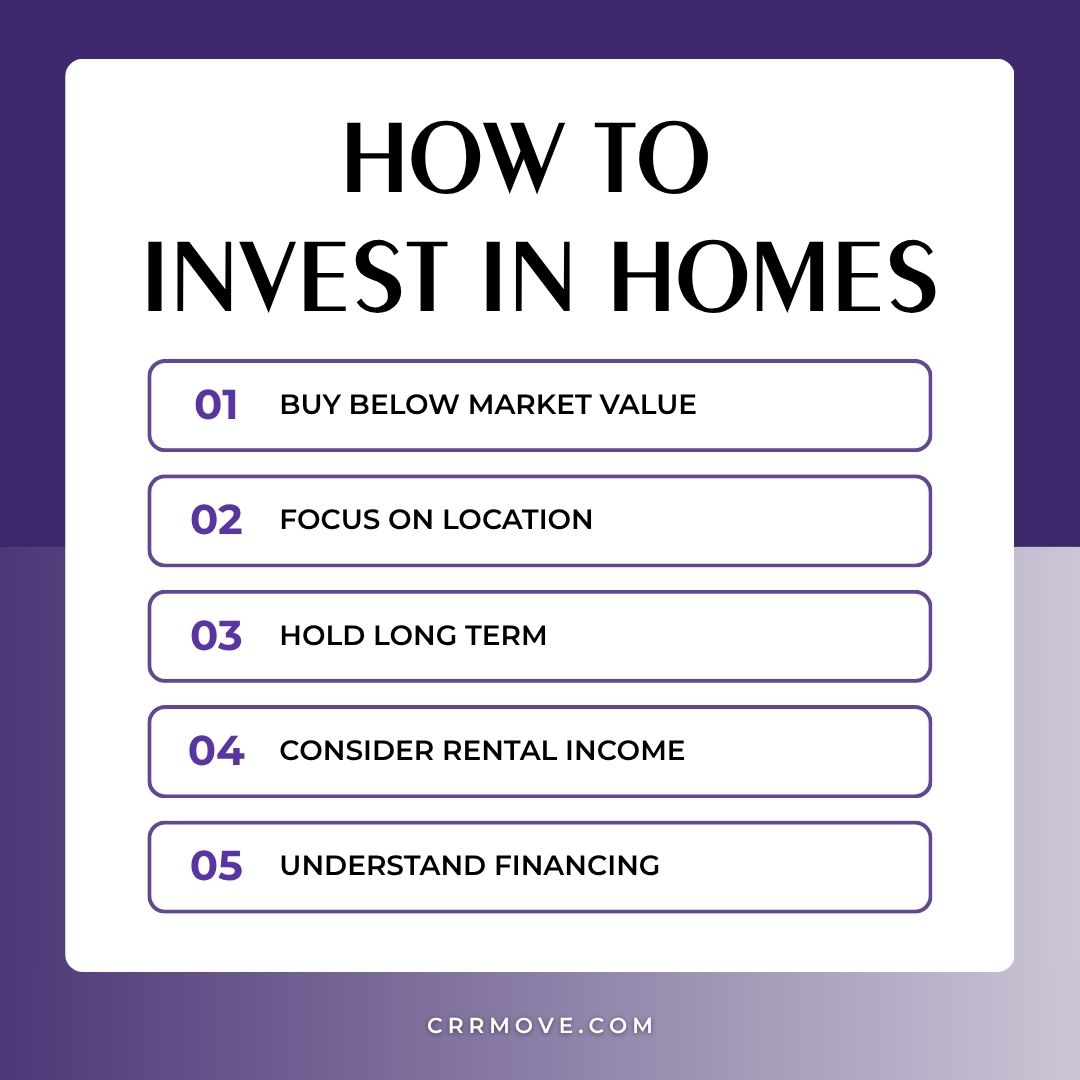 HOW TO
INVEST IN HOMES

01 BUY BELOW MARKET VALUE

02 FOCUS ON LOCATION

03 HOLD LONG TERM

04 CONSIDER RENTAL INCOME

05 UNDERSTAND FINANCING

CRRMOVE.COM